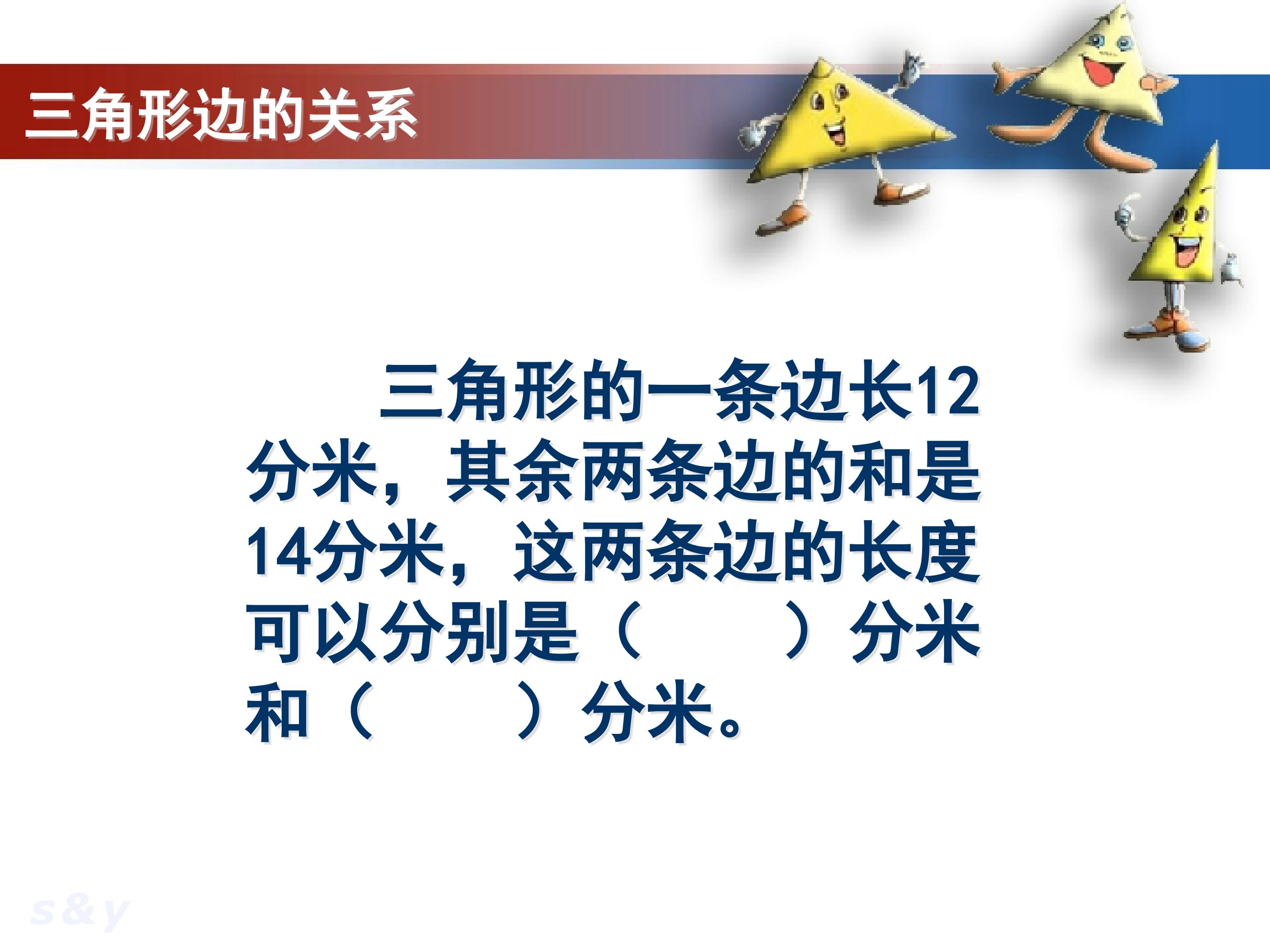 三角形边的关系

三角形的一条边长12分米，其余两条边的和是14分米，这两条边的长度可以分别是（　　）分米和（　　）分米。

s&y